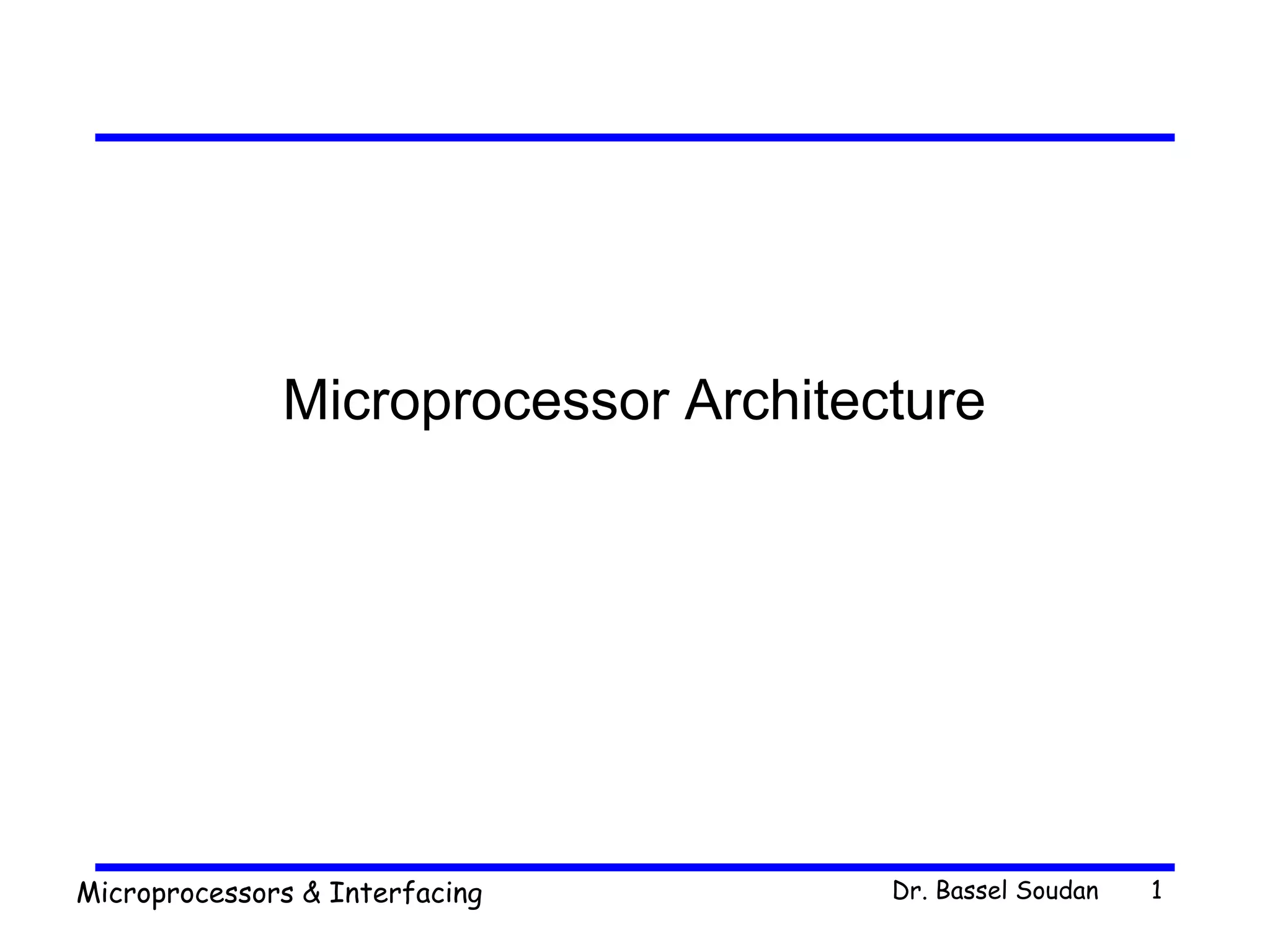 Microprocessor Architecture

Microprocessors & Interfacing

Dr. Bassel Soudan

1